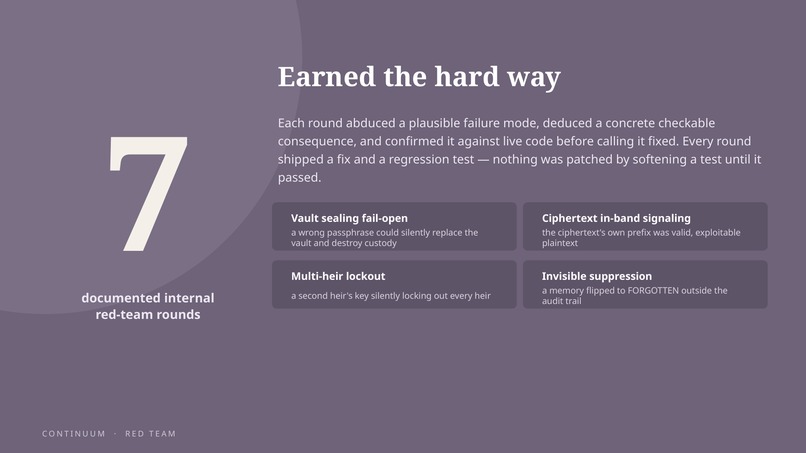 7

documented internal red-team rounds

Earned the hard way

Each round abduced a plausible failure mode, deduced a concrete checkable consequence, and confirmed it against live code before calling it fixed. Every round shipped a fix and a regression test — nothing was patched by softening a test until it passed.

Vault sealing fail-open
a wrong passphrase could silently replace the vault and destroy custody

Ciphertext in-band signaling
the ciphertext's own prefix was valid, exploitable plaintext

Multi-heir lockout
a second heir's key silently locking out every heir

Invisible suppression
a memory flipped to FORGOTTEN outside the audit trail

CONTINUUM · RED TEAM